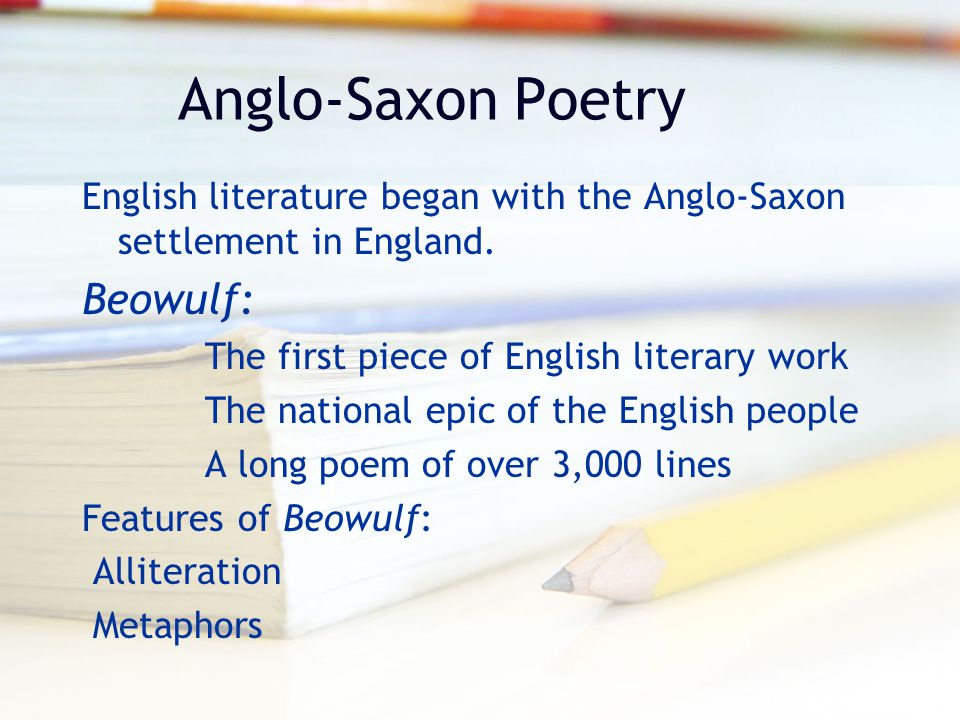 Anglo-Saxon Poetry

English literature began with the Anglo-Saxon settlement in England.

Beowulf:

The first piece of English literary work

The national epic of the English people

A long poem of over 3,000 lines

Features of Beowulf:

Alliteration

Metaphors